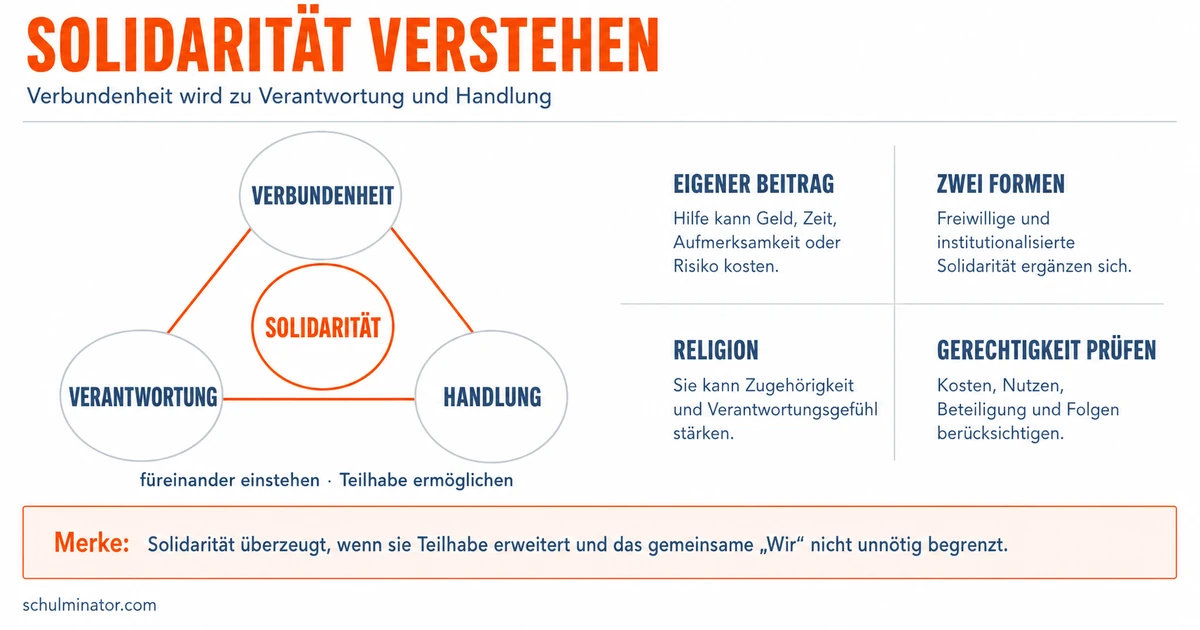 SOLIDARITÄT VERSTEHEN

Verbundenheit wird zu Verantwortung und Handlung

VERBUNDENHEIT

SOLIDARITÄT

VERANTWORTUNG

HANDLUNG

füreinander einstehen · Teilhabe ermöglichen

EIGENER BEITRAG
Hilfe kann Geld, Zeit, Aufmerksamkeit oder Risiko kosten.

ZWEI FORMEN
Freiwillige und institutionalisierte Solidarität ergänzen sich.

RELIGION
Sie kann Zugehörigkeit und Verantwortungsgefühl stärken.

GERECHTIGKEIT PRÜFEN
Kosten, Nutzen, Beteiligung und Folgen berücksichtigen.

Merke: Solidarität überzeugt, wenn sie Teilhabe erweitert und das gemeinsame „Wir“ nicht unnötig begrenzt.

schulminator.com